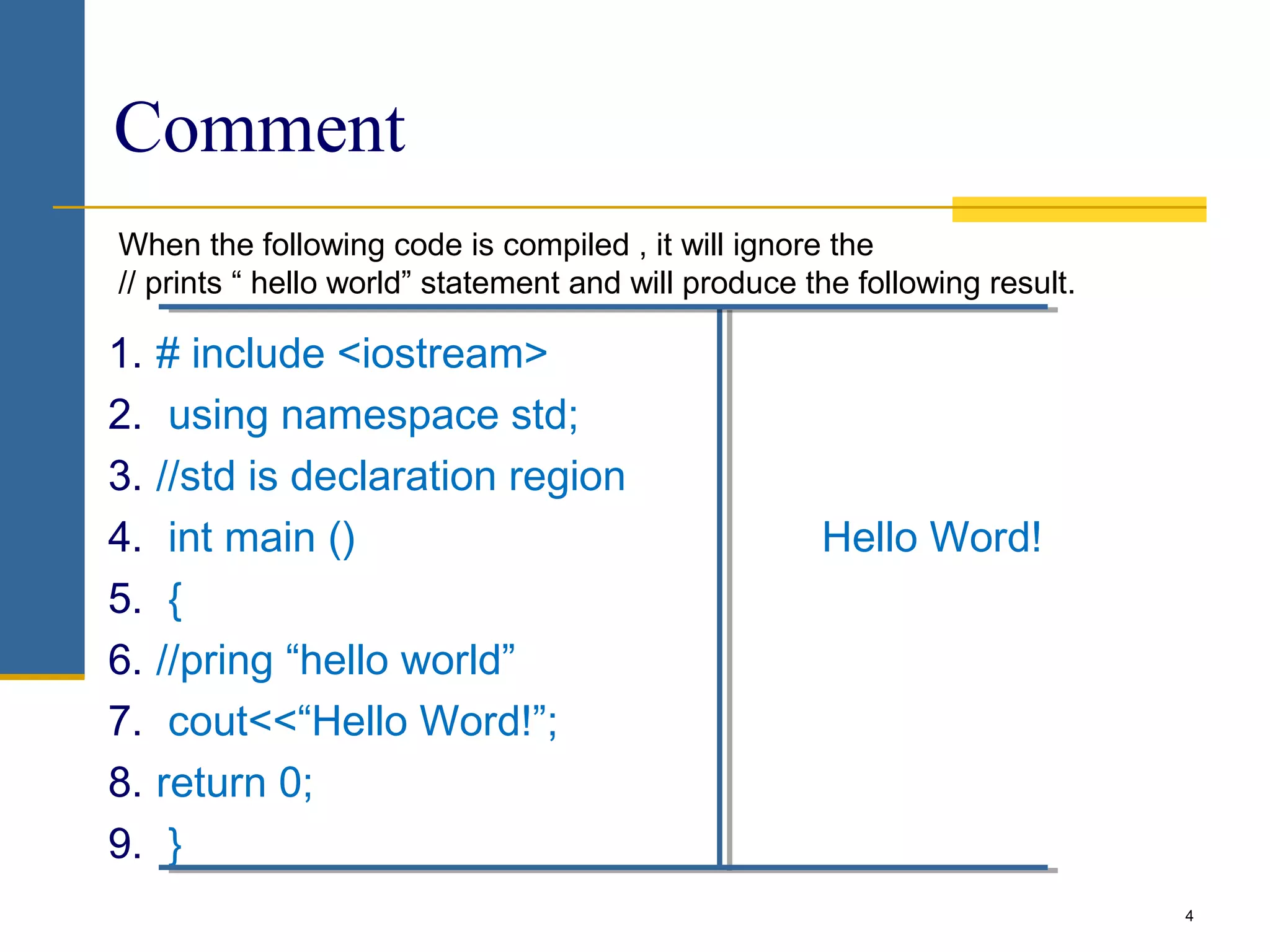 Comment

When the following code is compiled , it will ignore the // prints “ hello world” statement and will produce the following result.

1. # include <iostream>
2. using namespace std;
3. //std is declaration region
4. int main ()
5. {
6. //pring “hello world”
7. cout<<“Hello Word!”;
8. return 0;
9. }

Hello Word!

4